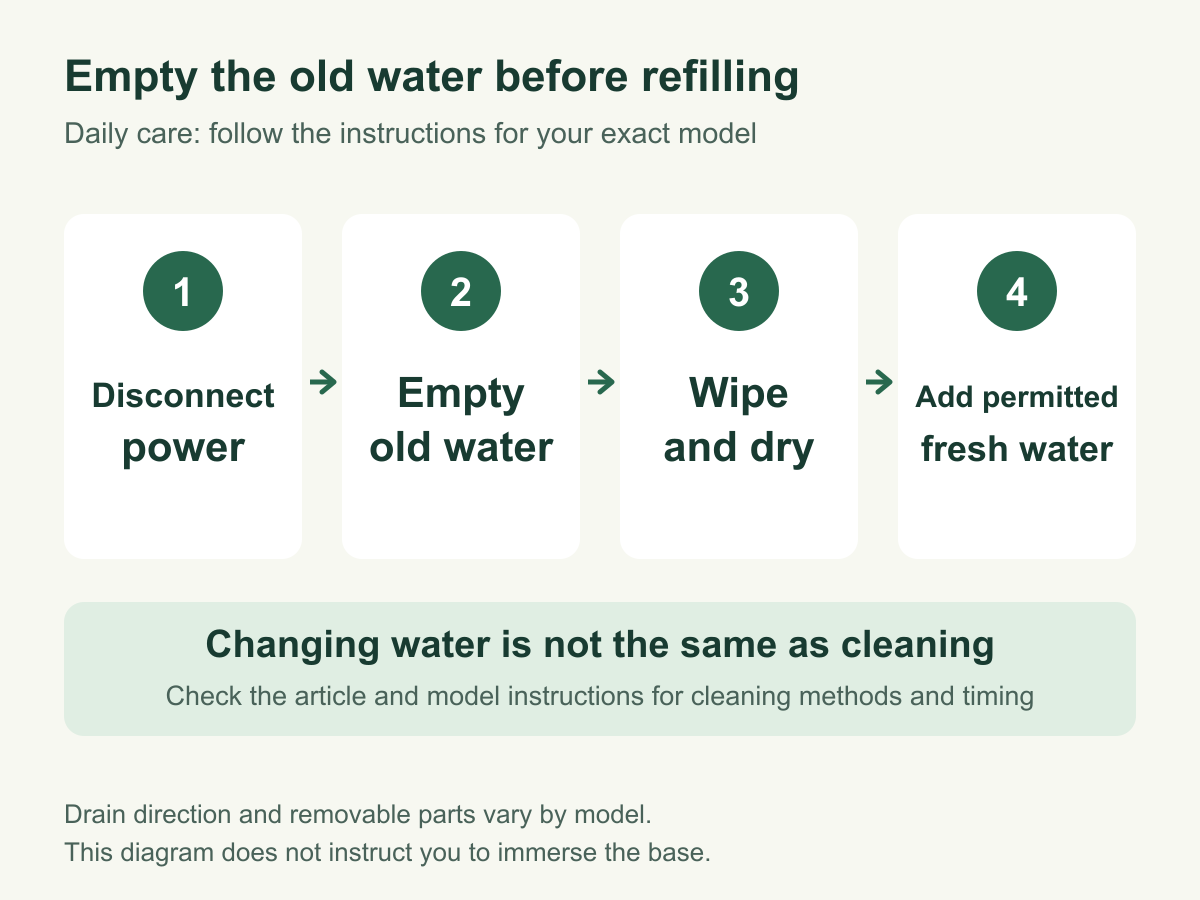 Empty the old water before refilling

Daily care: follow the instructions for your exact model

1
Disconnect power

2
Empty old water

3
Wipe and dry

4
Add permitted fresh water

Changing water is not the same as cleaning

Check the article and model instructions for cleaning methods and timing

Drain direction and removable parts vary by model.
This diagram does not instruct you to immerse the base.